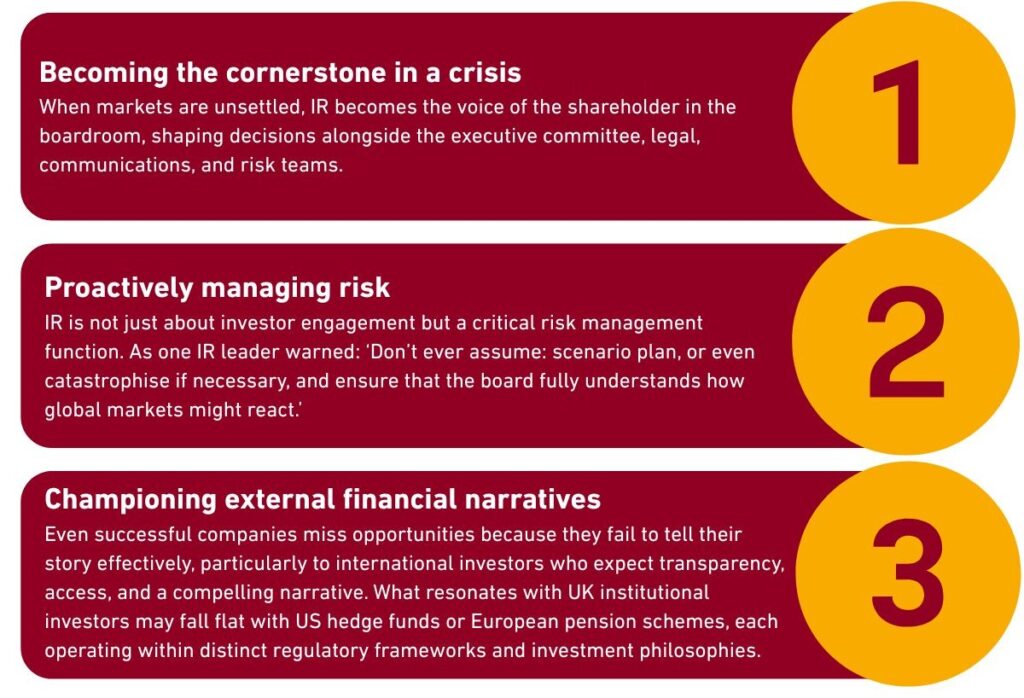 Becoming the cornerstone in a crisis
When markets are unsettled, IR becomes the voice of the shareholder in the boardroom, shaping decisions alongside the executive committee, legal, communications, and risk teams.

1

Proactively managing risk
IR is not just about investor engagement but a critical risk management function. As one IR leader warned: 'Don't ever assume: scenario plan, or even catastrophise if necessary, and ensure that the board fully understands how global markets might react.'

2

Championing external financial narratives
Even successful companies miss opportunities because they fail to tell their story effectively, particularly to international investors who expect transparency, access, and a compelling narrative. What resonates with UK institutional investors may fall flat with US hedge funds or European pension schemes, each operating within distinct regulatory frameworks and investment philosophies.

3